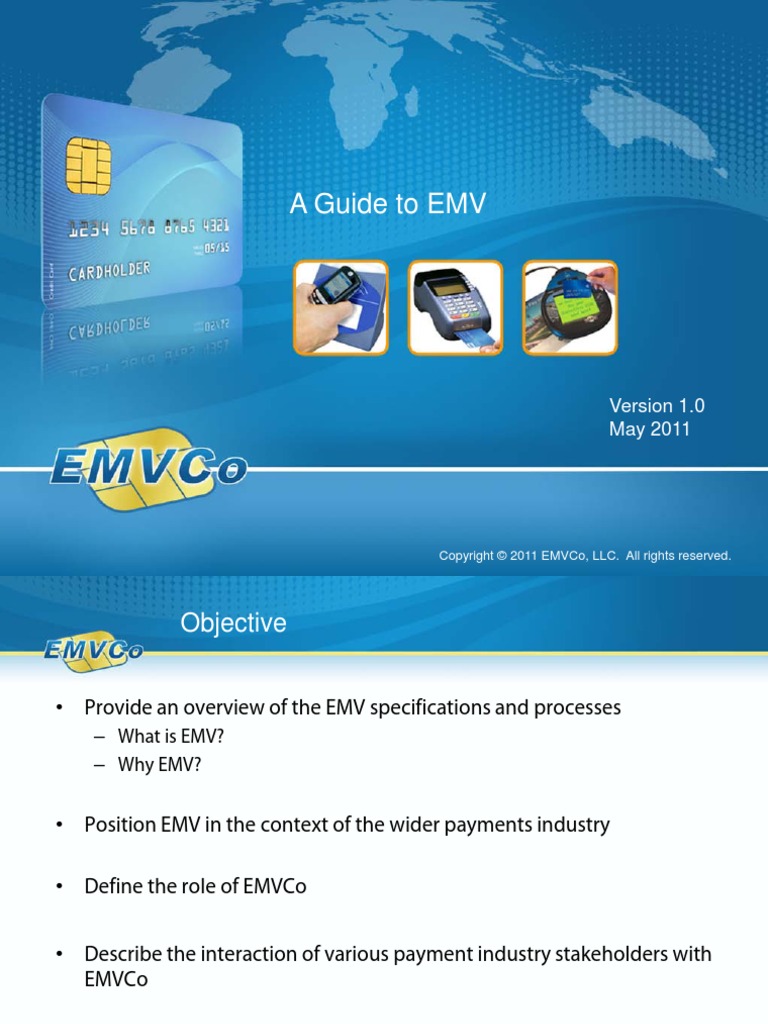 1234 5678 8765 4321
09/15
CARDHOLDER

A Guide to EMV

Version 1.0
May 2011

EMVCo

Copyright © 2011 EMVCo, LLC. All rights reserved.

EMVCo

Objective

• Provide an overview of the EMV specifications and processes
– What is EMV?
– Why EMV?

• Position EMV in the context of the wider payments industry

• Define the role of EMVCo

• Describe the interaction of various payment industry stakeholders with EMVCo